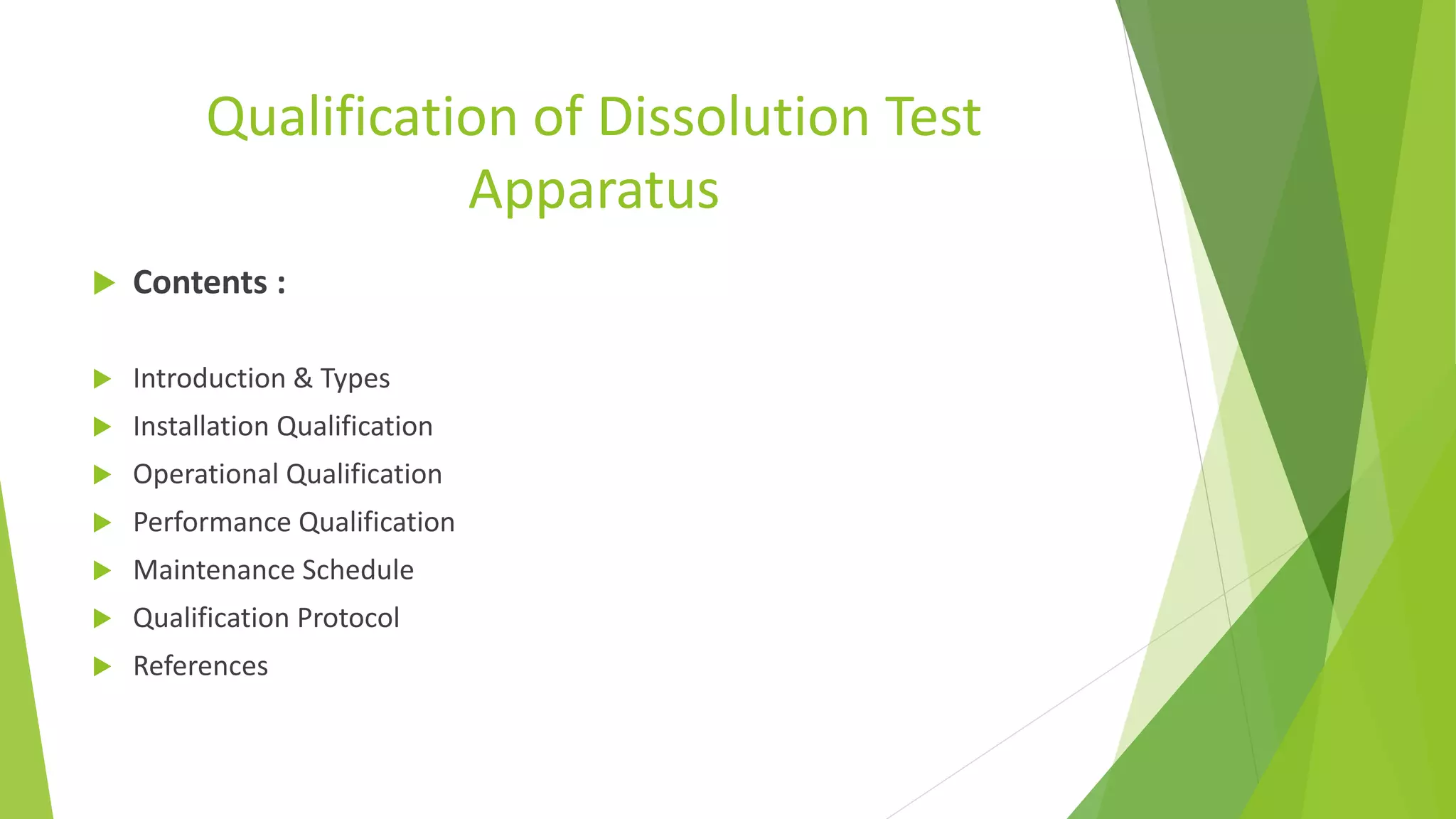 Qualification of Dissolution Test Apparatus

Contents :

Introduction & Types
Installation Qualification
Operational Qualification
Performance Qualification
Maintenance Schedule
Qualification Protocol
References